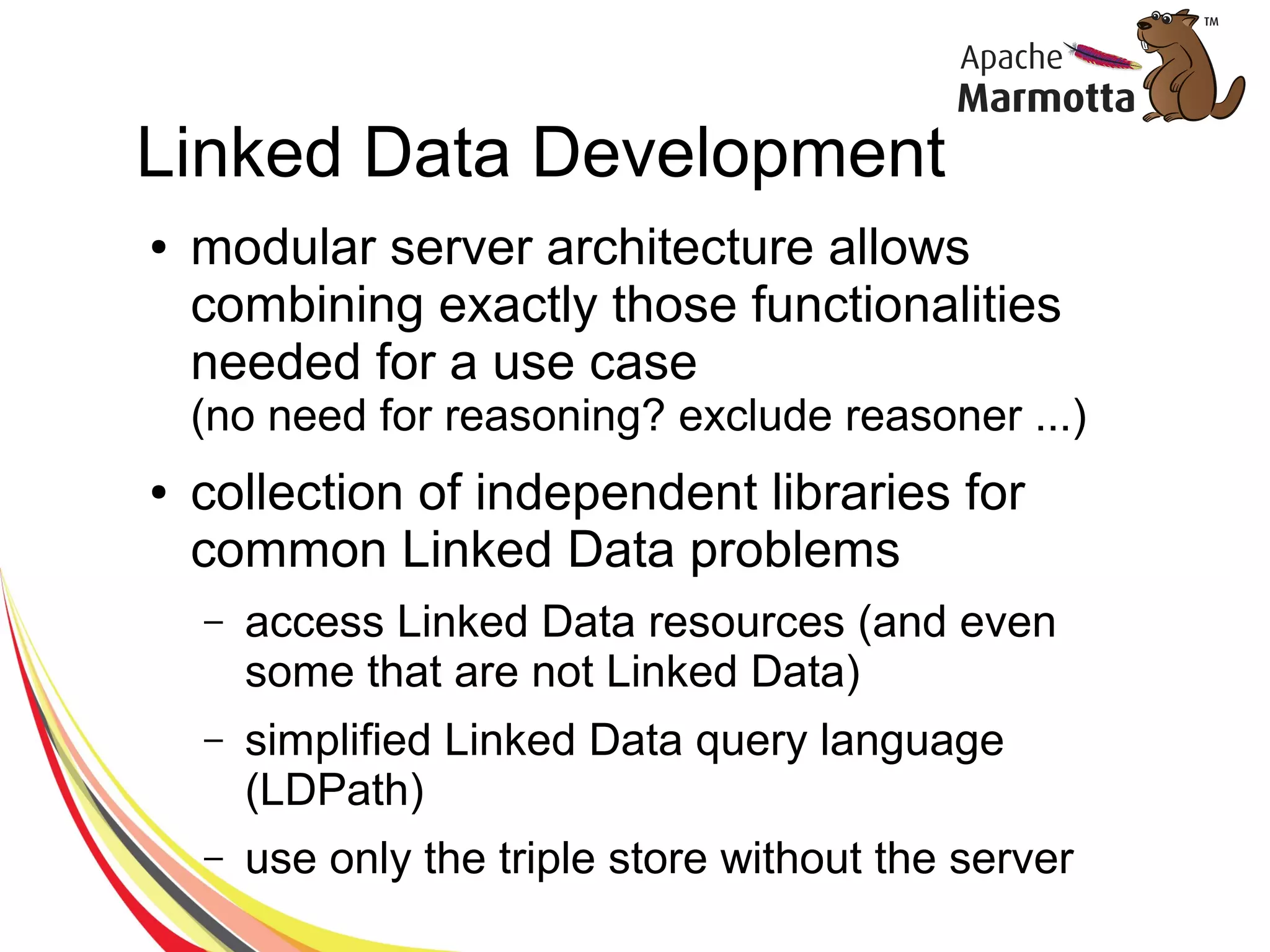 Apache Marmotta ™

Linked Data Development

• modular server architecture allows combining exactly those functionalities needed for a use case
(no need for reasoning? exclude reasoner ...)

• collection of independent libraries for common Linked Data problems

– access Linked Data resources (and even some that are not Linked Data)

– simplified Linked Data query language (LDPath)

– use only the triple store without the server